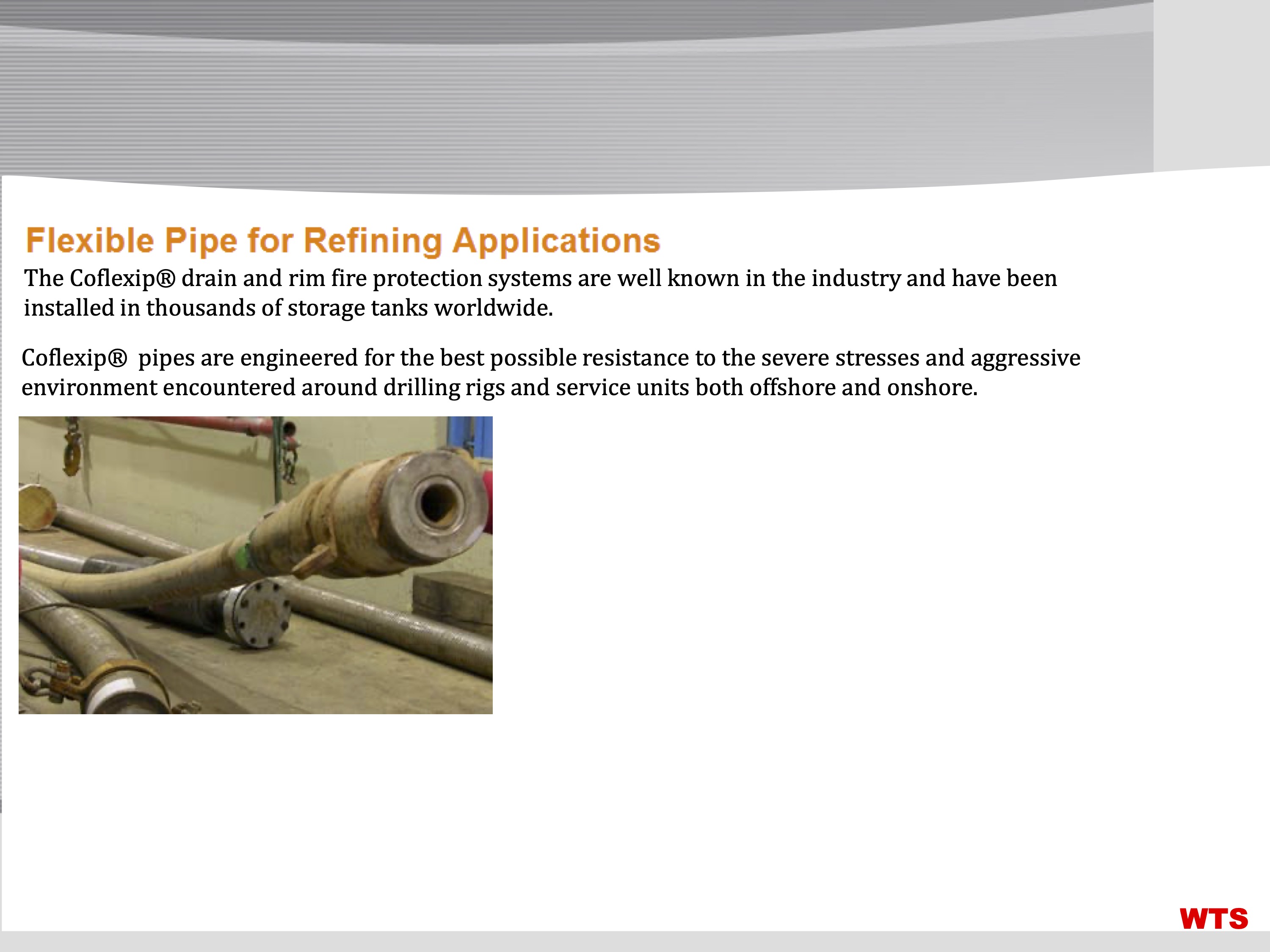 Flexible Pipe for Refining Applications

The Coflexip® drain and rim fire protection systems are well known in the industry and have been installed in thousands of storage tanks worldwide.

Coflexip® pipes are engineered for the best possible resistance to the severe stresses and aggressive environment encountered around drilling rigs and service units both offshore and onshore.

WTS